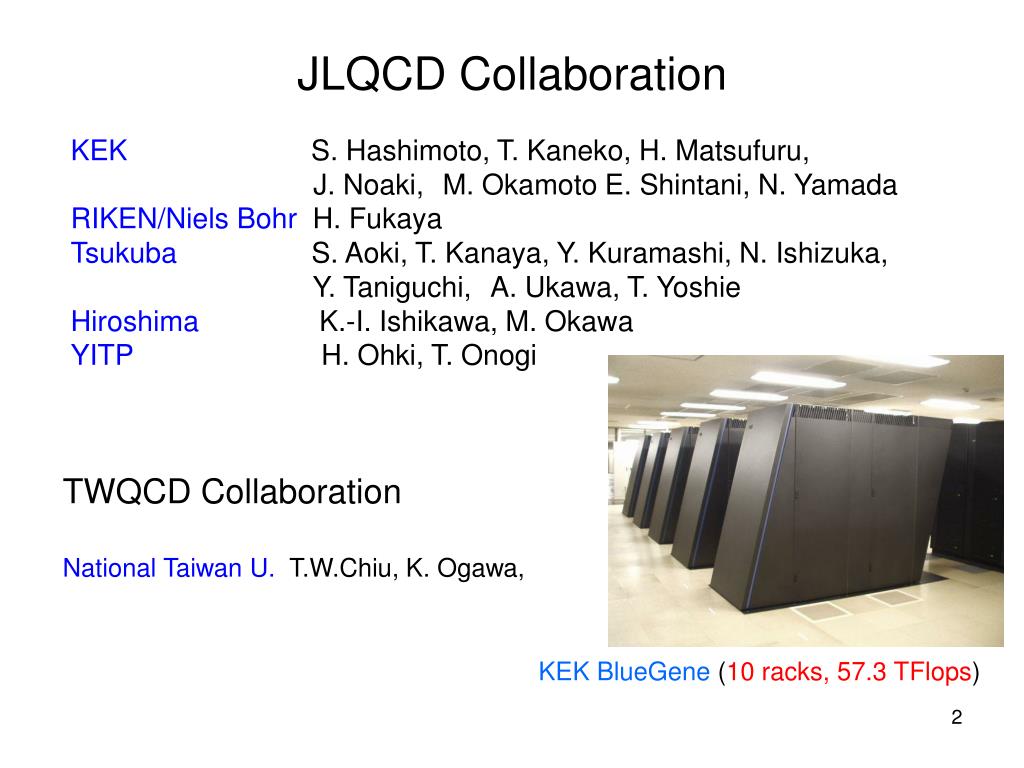 JLQCD Collaboration

KEK S. Hashimoto, T. Kaneko, H. Matsufuru, J. Noaki, M. Okamoto E. Shintani, N. Yamada
RIKEN/Niels Bohr H. Fukaya
Tsukuba S. Aoki, T. Kanaya, Y. Kuramashi, N. Ishizuka, Y. Taniguchi, A. Ukawa, T. Yoshie
Hiroshima K.-I. Ishikawa, M. Okawa
YITP H. Ohki, T. Onogi

TWQCD Collaboration

National Taiwan U. T.W.Chiu, K. Ogawa,

KEK BlueGene (10 racks, 57.3 TFlops)

2